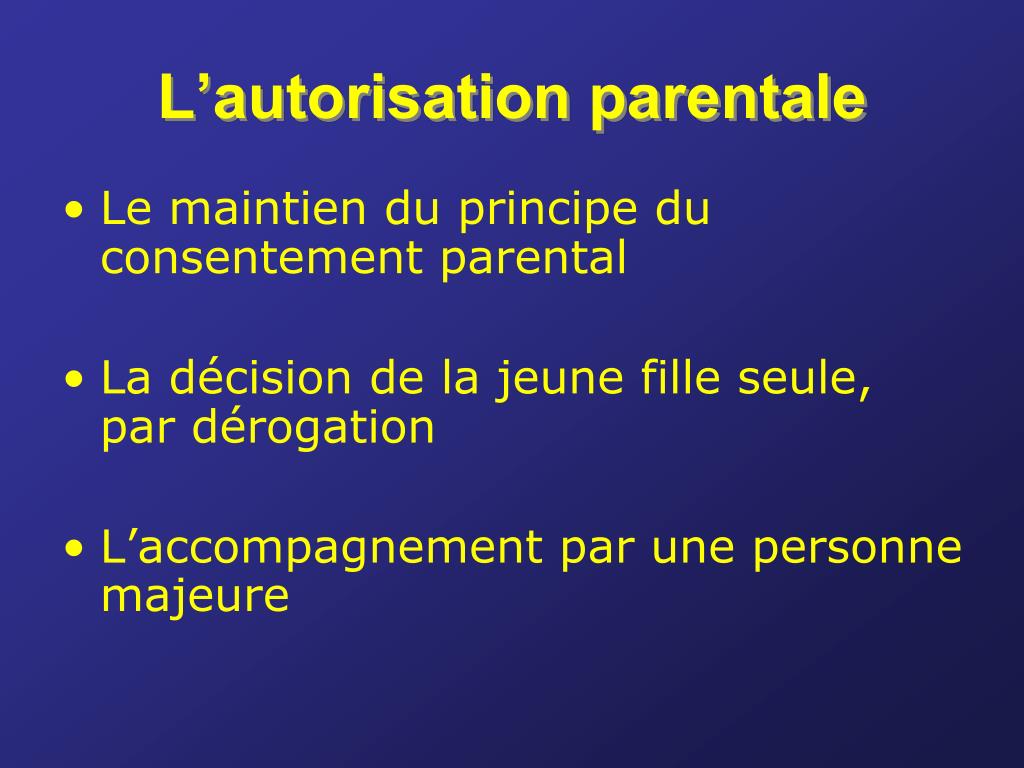 L’autorisation parentale

• Le maintien du principe du consentement parental

• La décision de la jeune fille seule, par dérogation

• L’accompagnement par une personne majeure